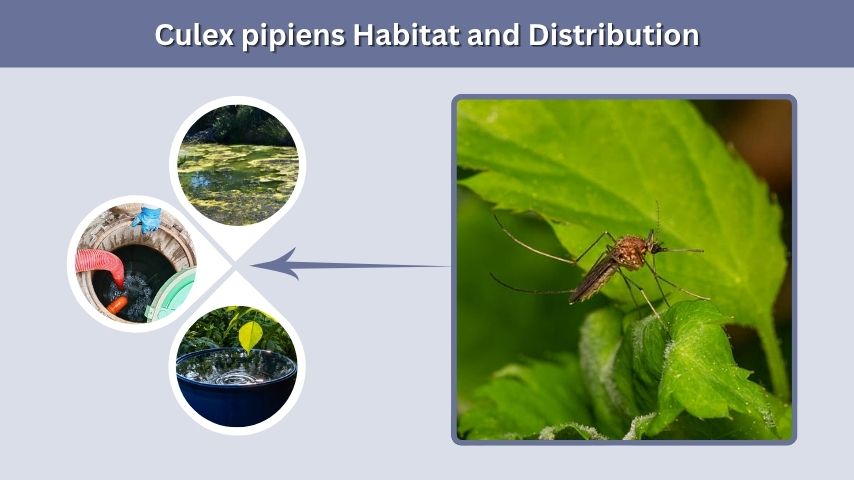 Culex pipiens Habitat and Distribution